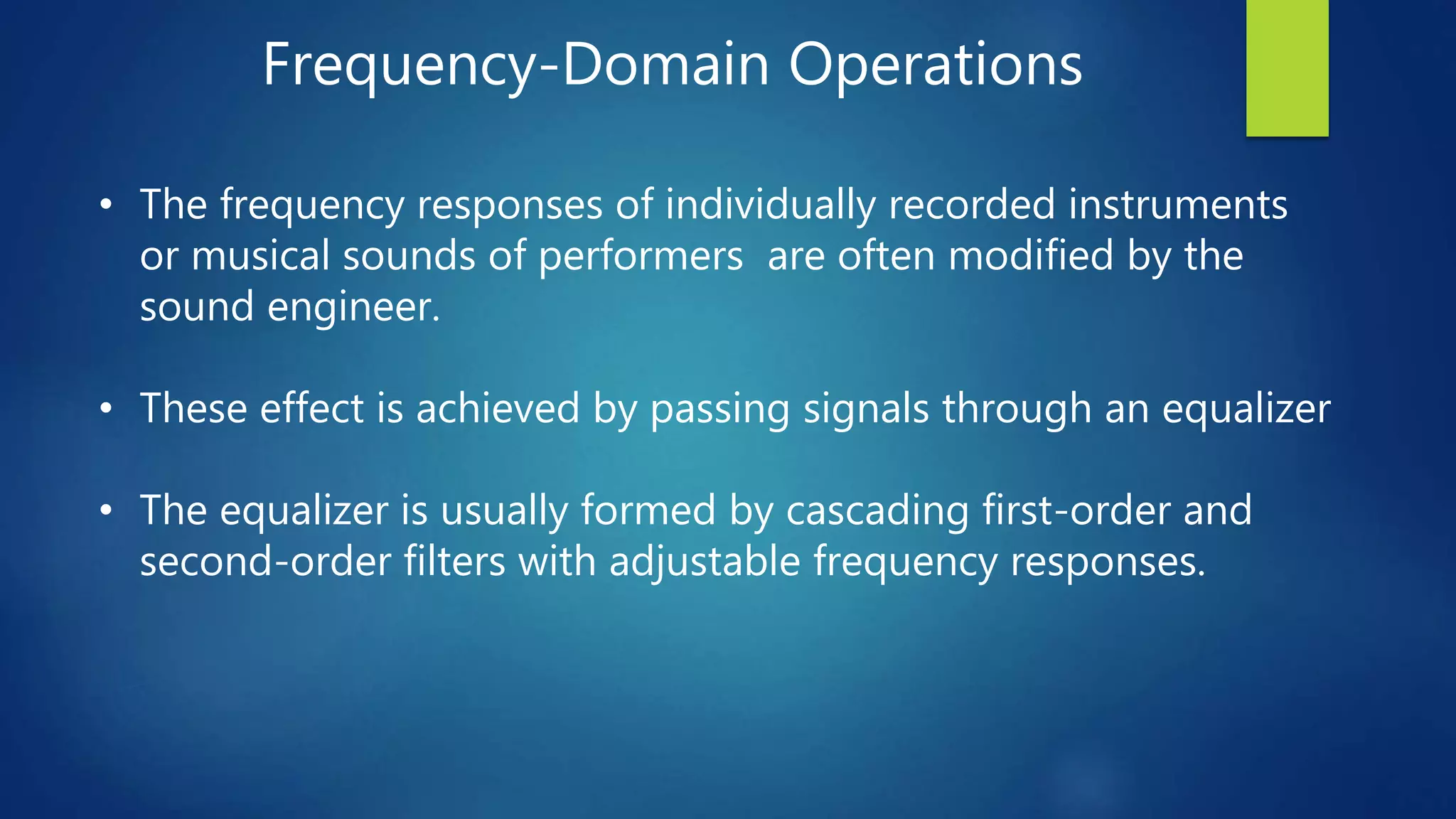 Frequency-Domain Operations

• The frequency responses of individually recorded instruments or musical sounds of performers are often modified by the sound engineer.

• These effect is achieved by passing signals through an equalizer

• The equalizer is usually formed by cascading first-order and second-order filters with adjustable frequency responses.